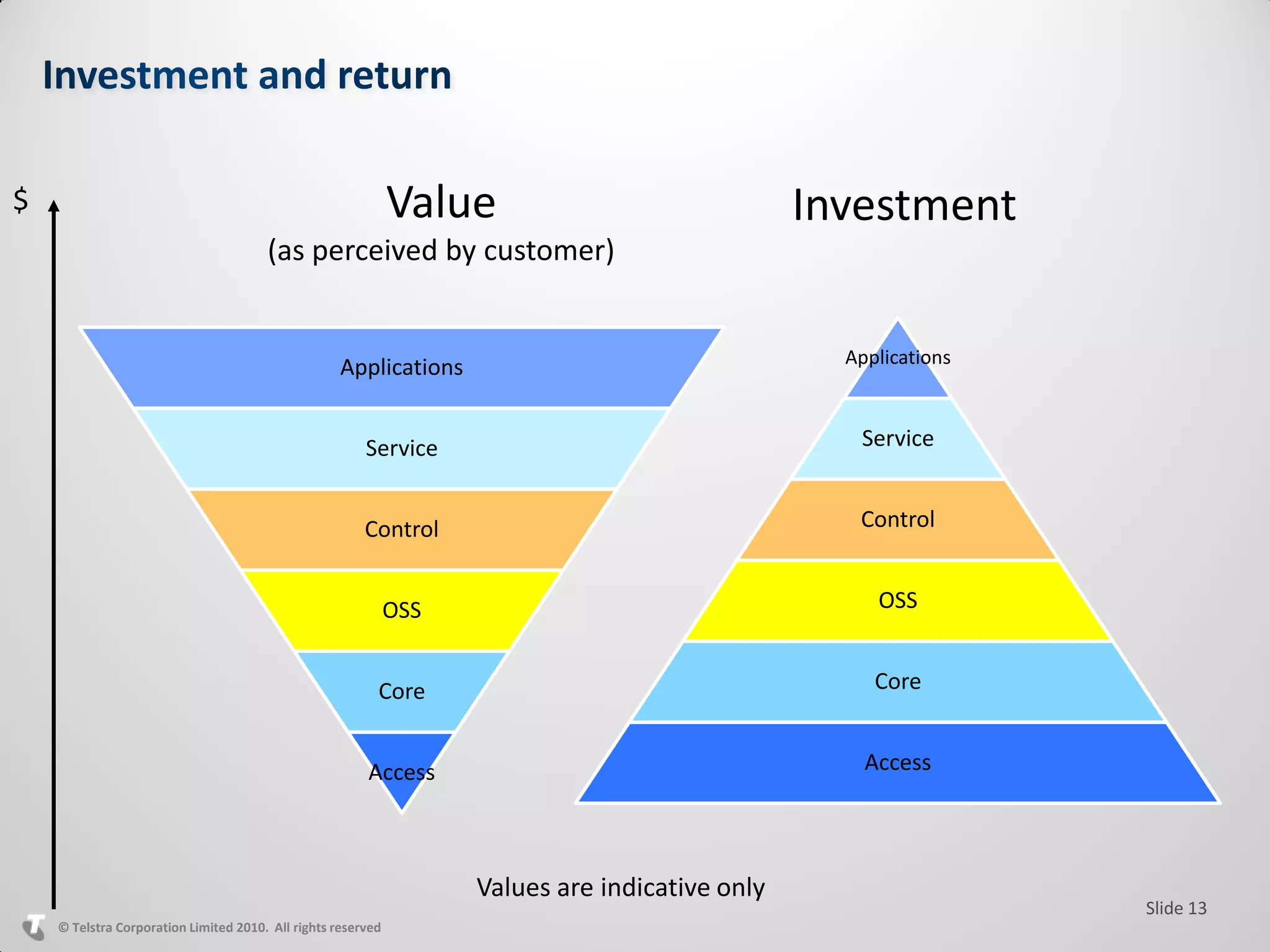 Investment and return

$

Value
(as perceived by customer)

Applications
Service
Control
OSS
Core
Access

Investment

Applications
Service
Control
OSS
Core
Access

Values are indicative only

Slide 13

© Telstra Corporation Limited 2010. All rights reserved